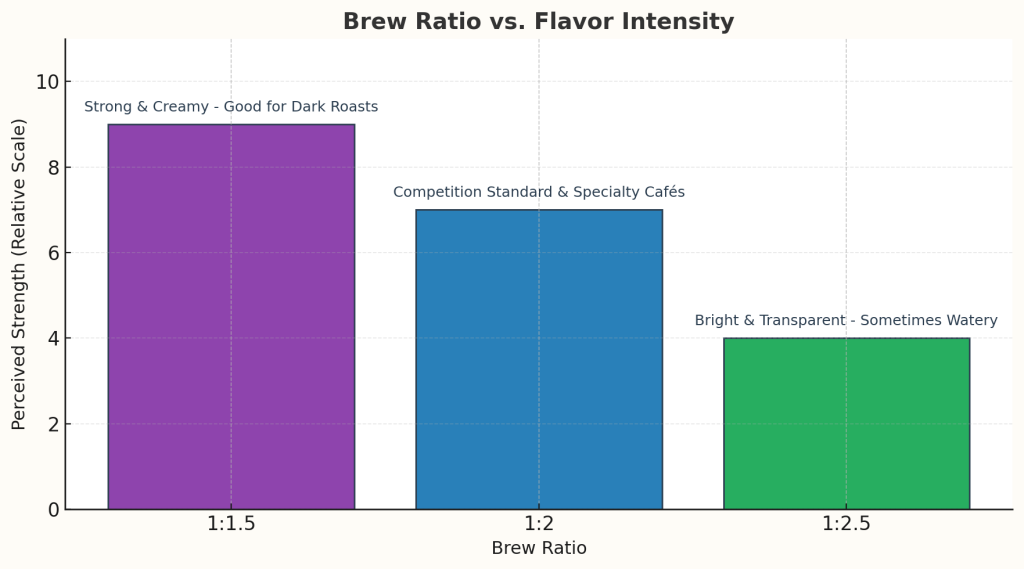 Brew Ratio vs. Flavor Intensity

Perceived Strength (Relative Scale)

10
8
6
4
2
0

Strong & Creamy - Good for Dark Roasts

Competition Standard & Specialty Cafés

Bright & Transparent - Sometimes Watery

1:1.5
1:2
1:2.5

Brew Ratio